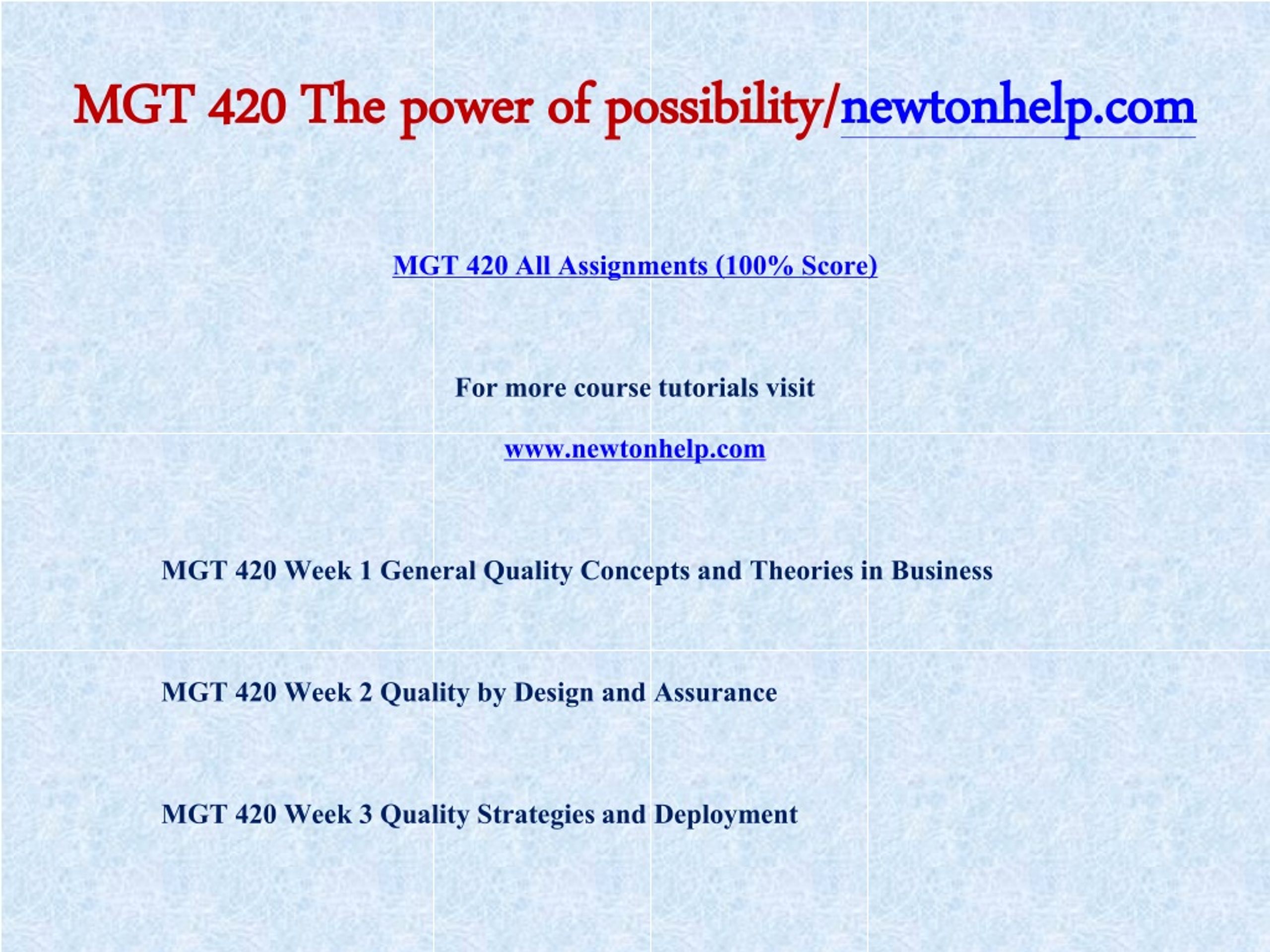 MGT 420 The power of possibility/newtonhelp.com

MGT 420 All Assignments (100% Score)

For more course tutorials visit

www.newtonhelp.com

MGT 420 Week 1 General Quality Concepts and Theories in Business

MGT 420 Week 2 Quality by Design and Assurance

MGT 420 Week 3 Quality Strategies and Deployment